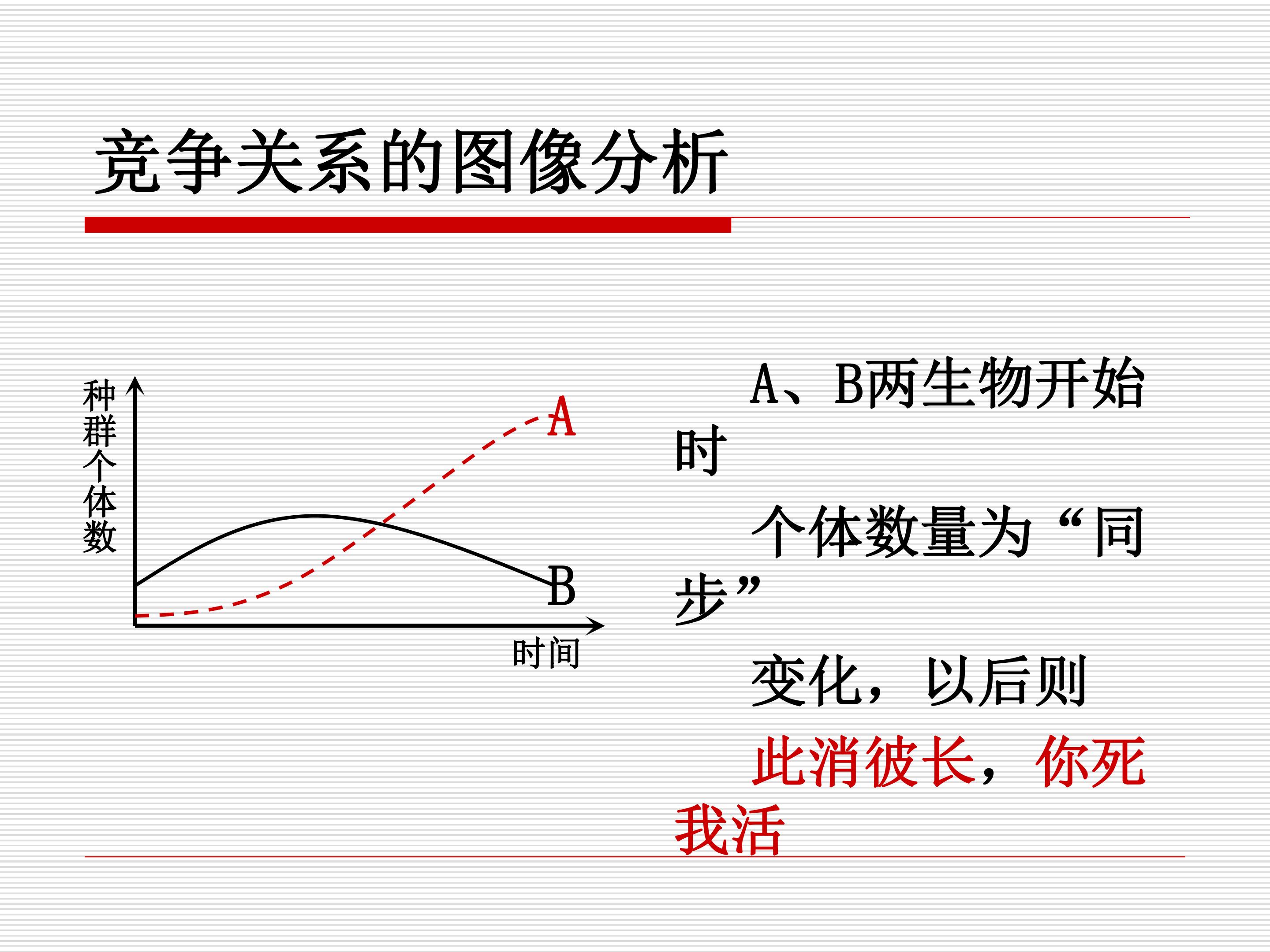 竞争关系的图像分析

种群个体数

A

B

时间

A、B两生物开始时个体数量为“同步”变化，以后则此消彼长，你死我活